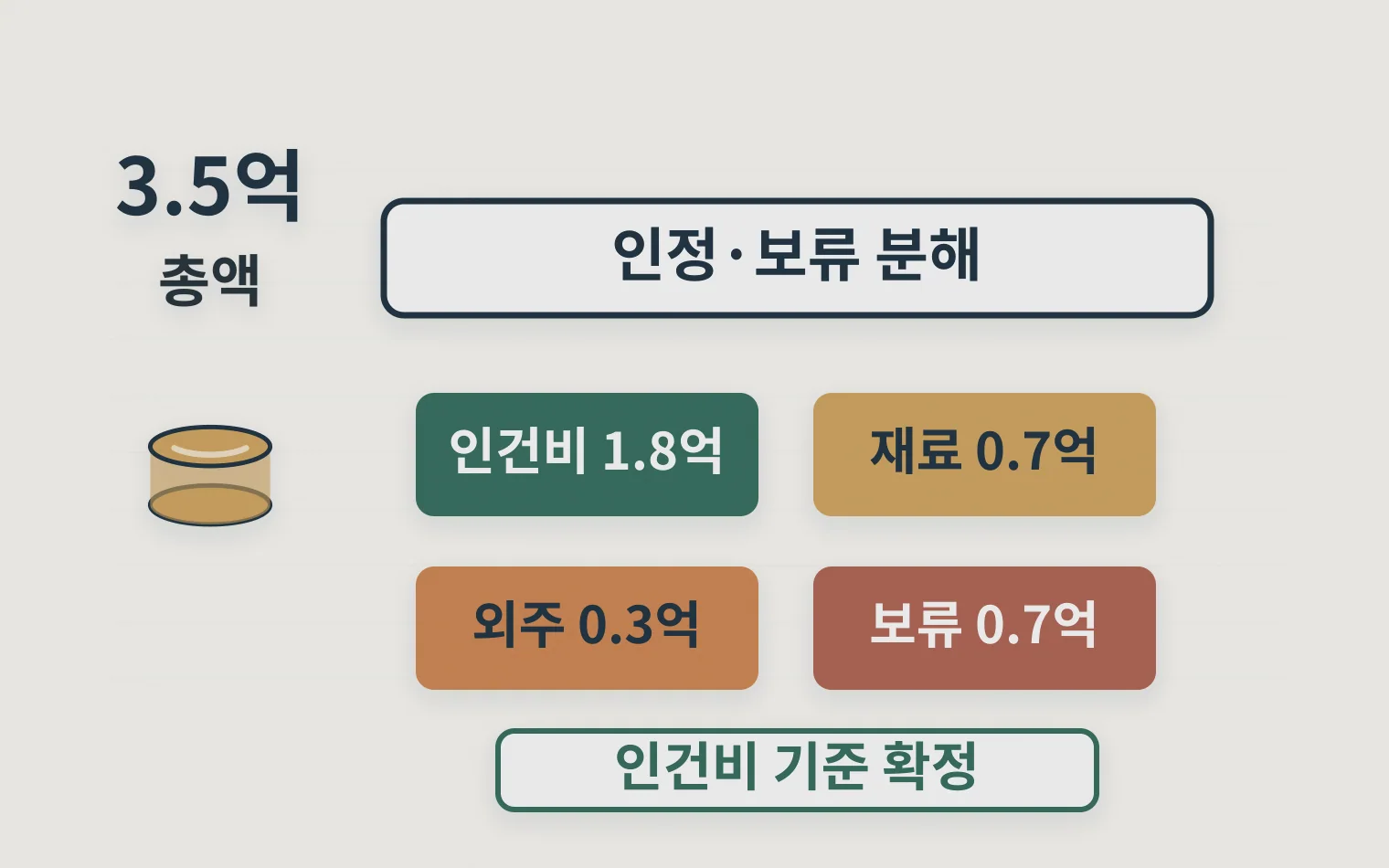 3.5억
총액

인정·보류 분해

인건비 1.8억

재료 0.7억

외주 0.3억

보류 0.7억

인건비 기준 확정